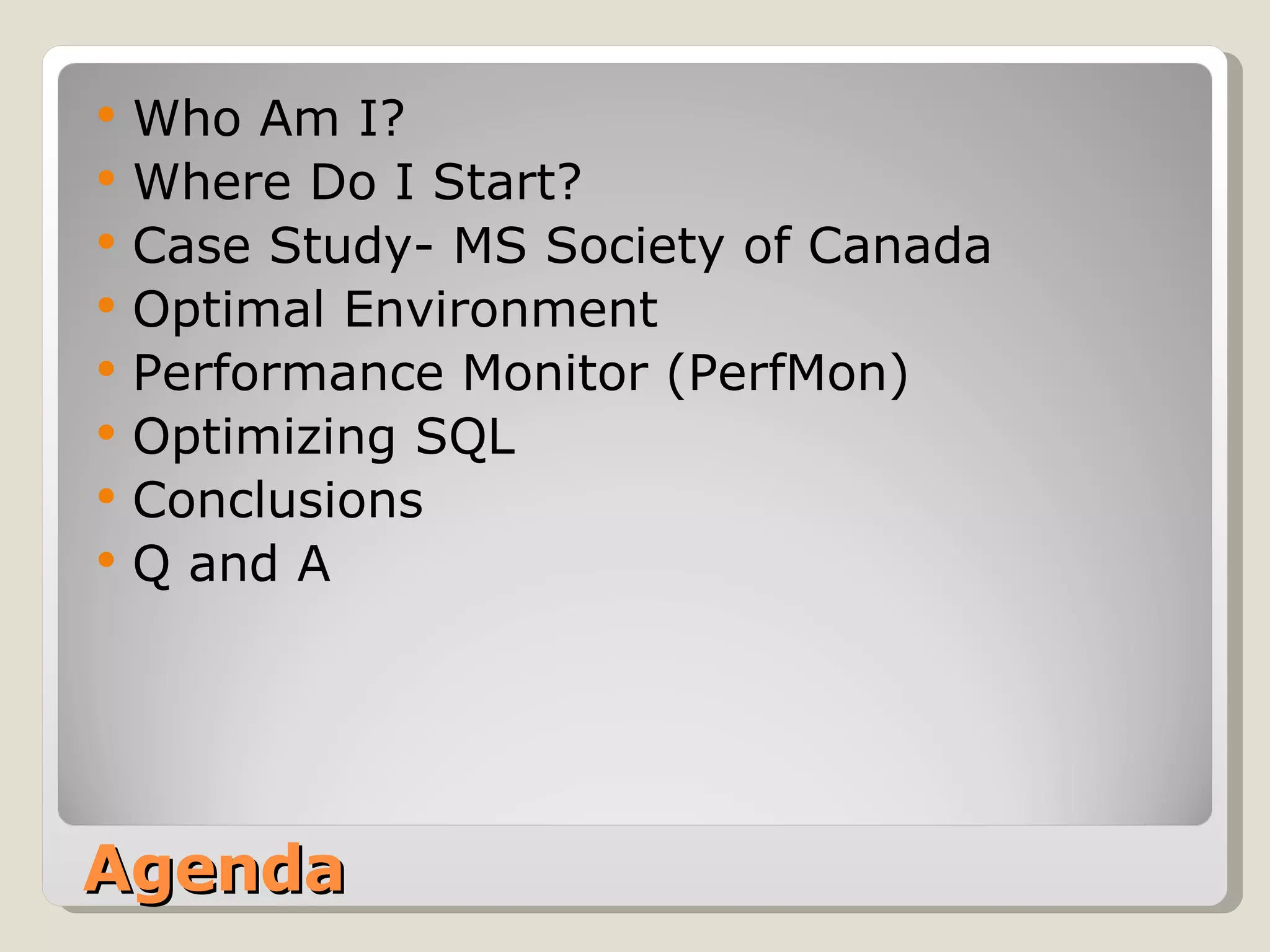 - Who Am I?
- Where Do I Start?
- Case Study- MS Society of Canada
- Optimal Environment
- Performance Monitor (PerfMon)
- Optimizing SQL
- Conclusions
- Q and A

Agenda